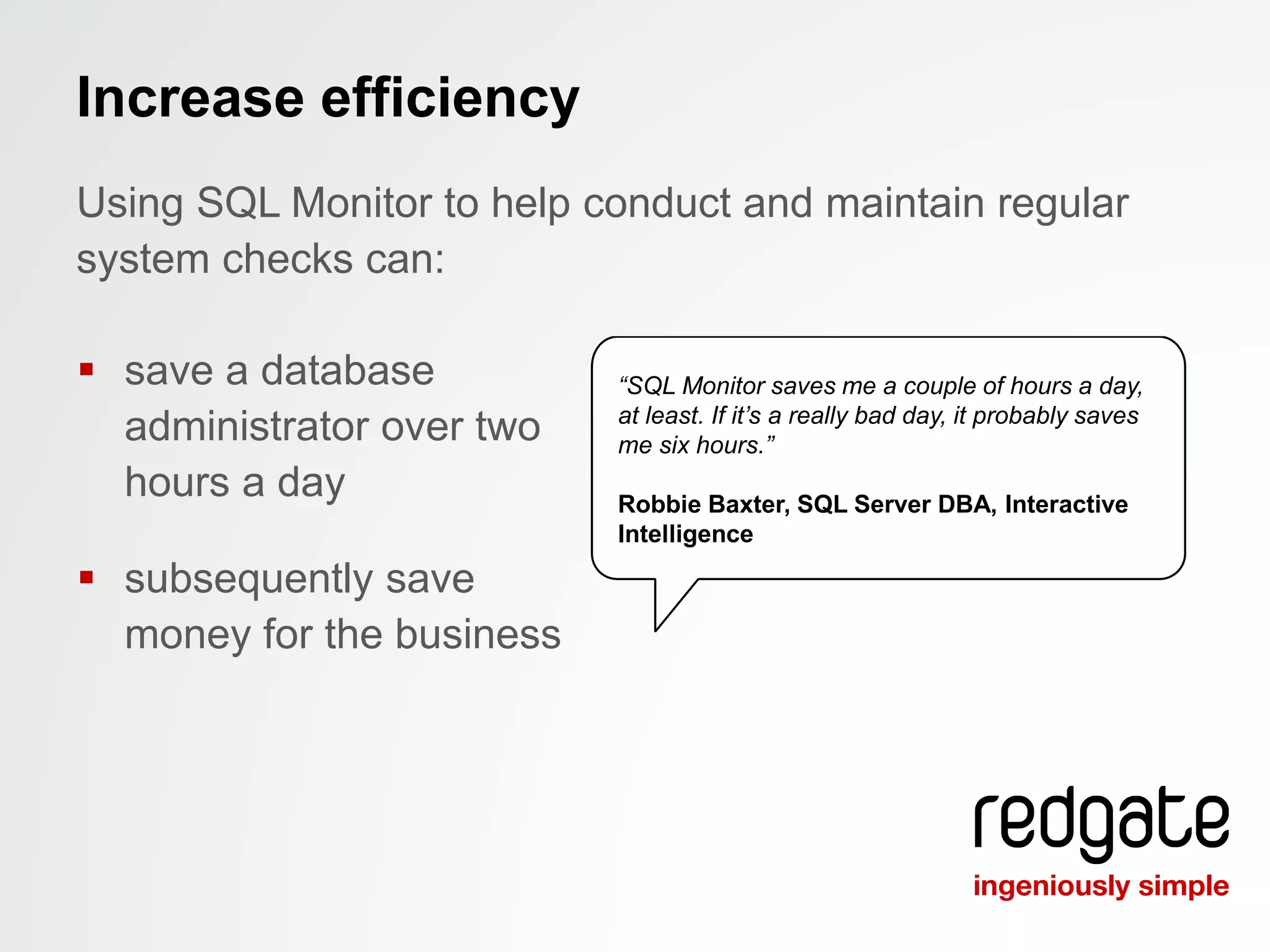 Increase efficiency

Using SQL Monitor to help conduct and maintain regular system checks can:

▪ save a database administrator over two hours a day

▪ subsequently save money for the business

“SQL Monitor saves me a couple of hours a day, at least. If it’s a really bad day, it probably saves me six hours.”

Robbie Baxter, SQL Server DBA, Interactive Intelligence

redgate
ingeniously simple